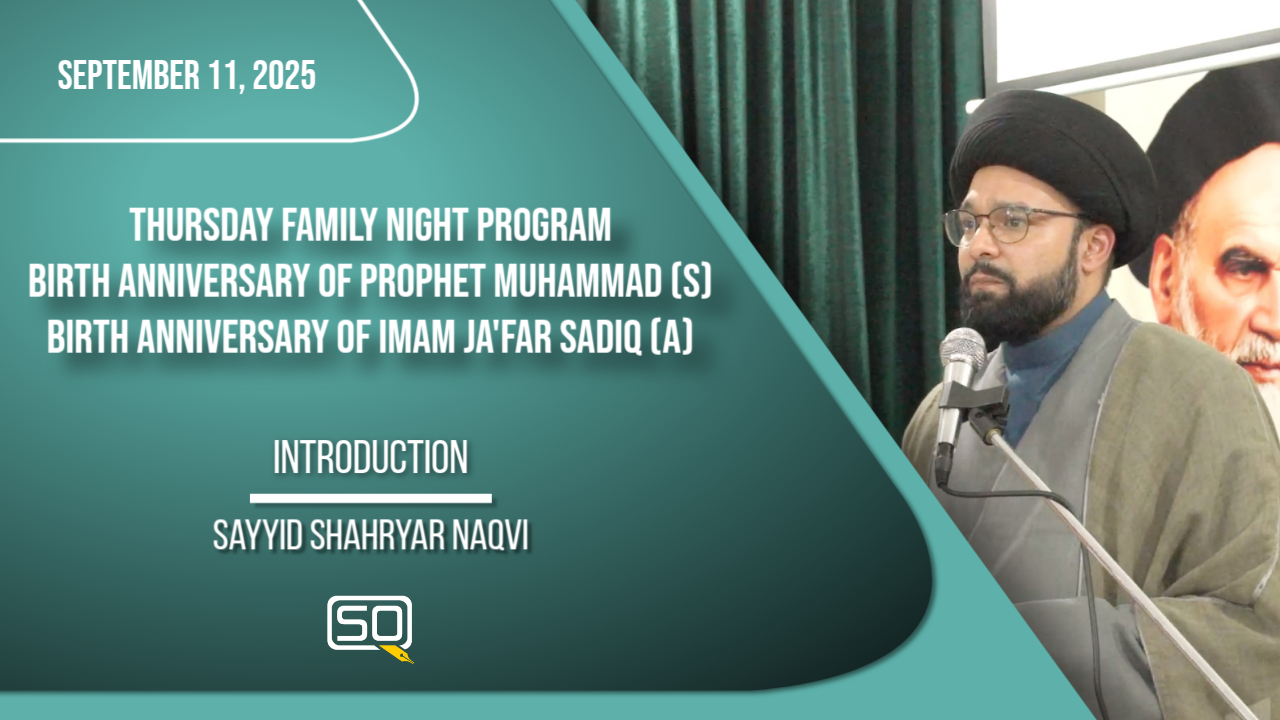 SEPTEMBER 11, 2025

THURSDAY FAMILY NIGHT PROGRAM
BIRTH ANNIVERSARY OF PROPHET MUHAMMAD (S)
BIRTH ANNIVERSARY OF IMAM JA'FAR SADIQ (A)

INTRODUCTION

SAYYID SHAHRYAR NAQVI

SQ